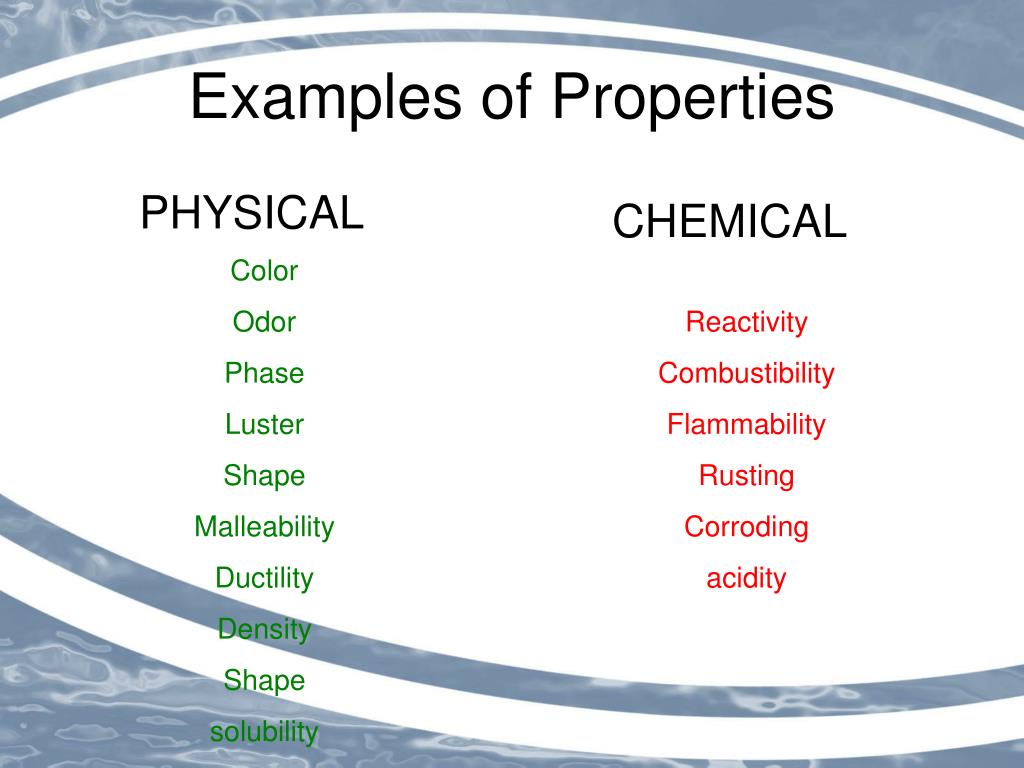 Examples of Properties

PHYSICAL

Color

Odor

Phase

Luster

Shape

Malleability

Ductility

Density

Shape

solubility

CHEMICAL

Reactivity

Combustibility

Flammability

Rusting

Corroding

acidity